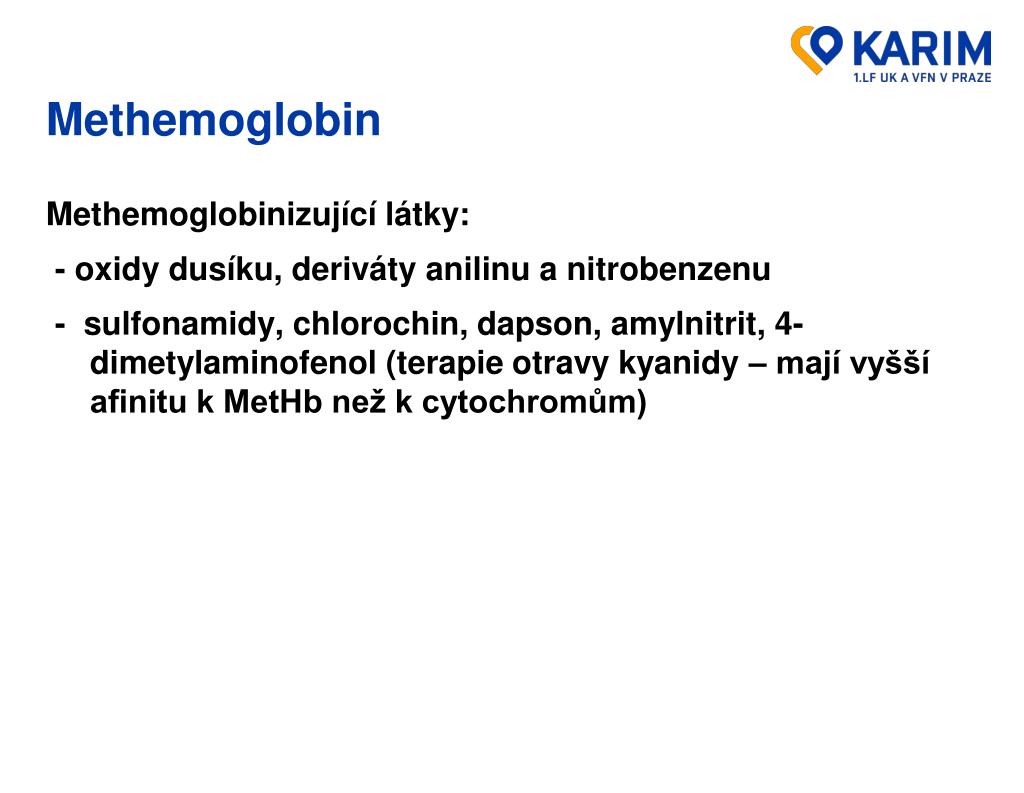 KARIM
1.LF UK A VFN V PRAZE

Methemoglobin

Methemoglobinizující látky:

- oxidy dusíku, deriváty anilinu a nitrobenzenu

- sulfonamidy, chlorochin, dapson, amylnitrit, 4-dimetylaminofenol (terapie otravy kyanidy – mají vyšší afinitu k MetHb než k cytochromům)